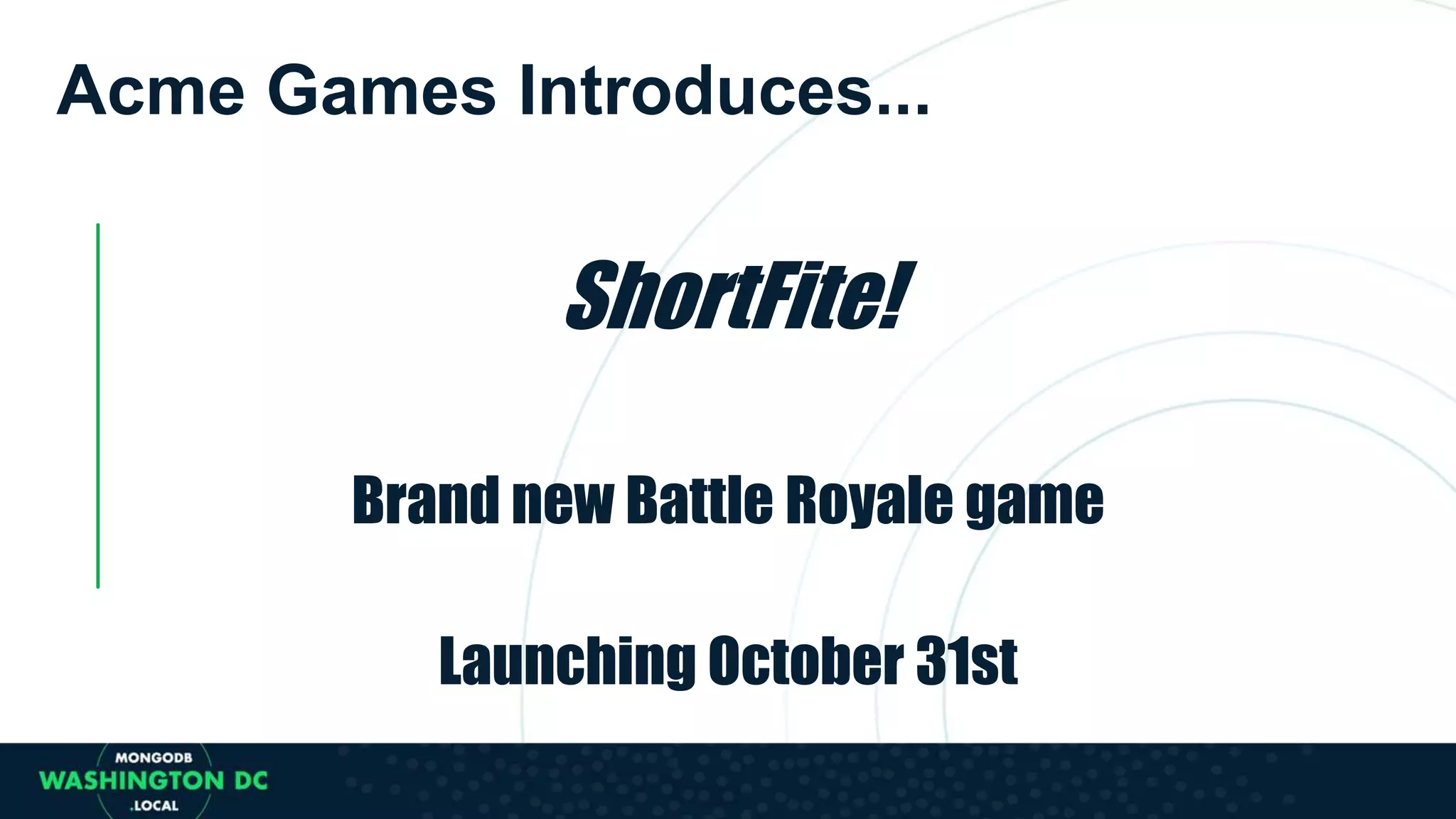 Acme Games Introduces...

ShortFite!

Brand new Battle Royale game

Launching October 31st

MONGODB
WASHINGTON DC
.LOCAL